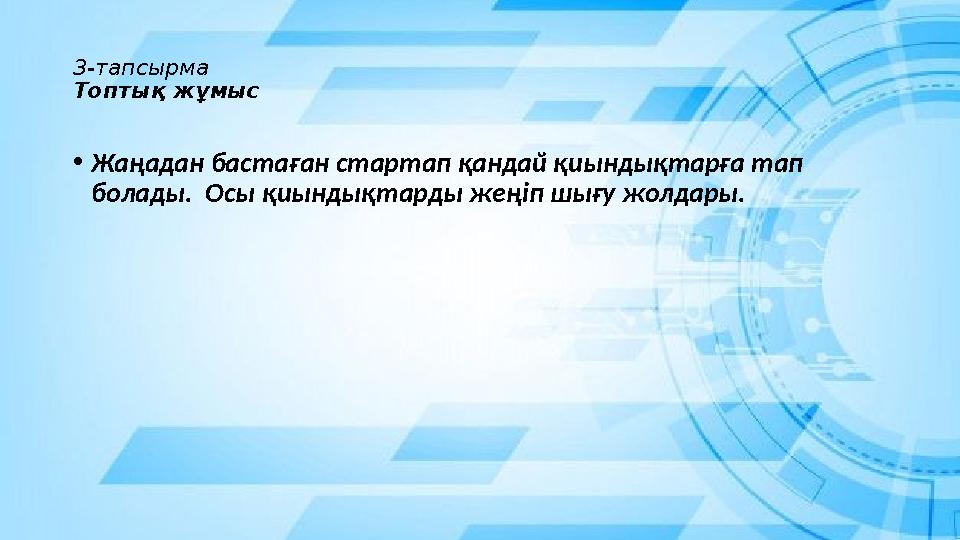 3-тапсырма
Топтық жұмыс

• Жаңадан бастаған стартап қандай қиындықтарға тап болады.  Осы қиындықтарды жеңіп шығу жолдары.